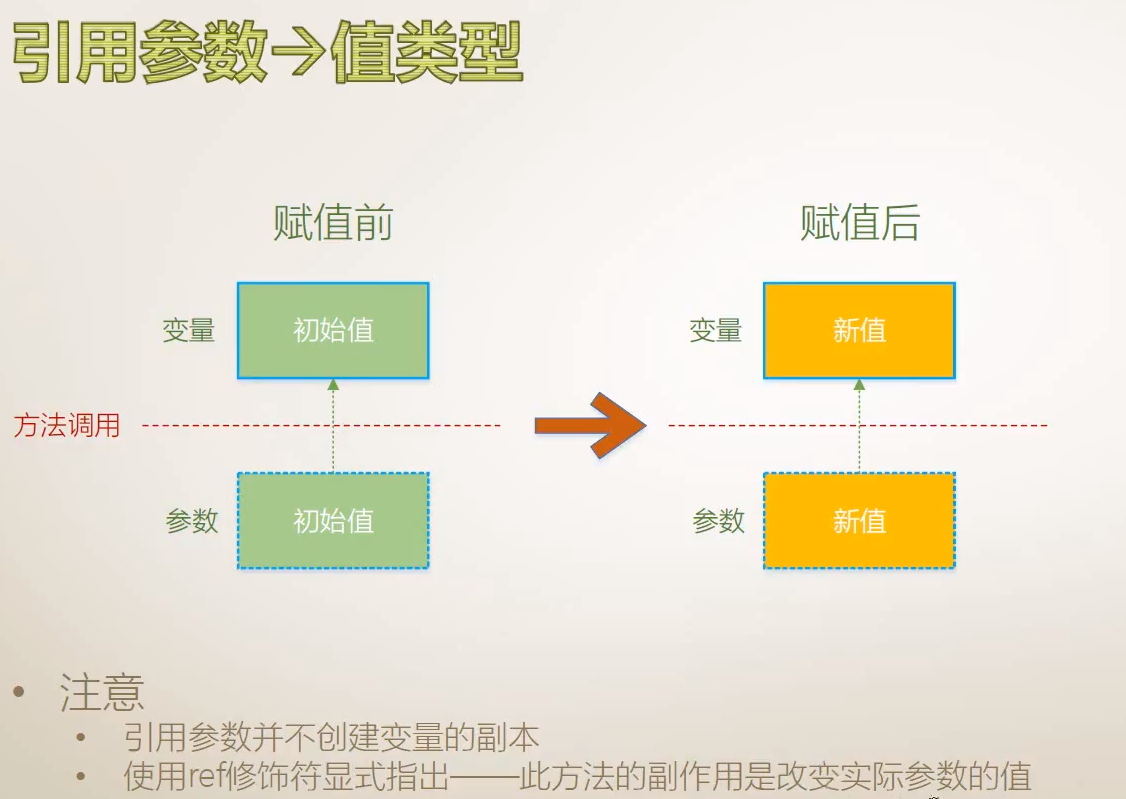 引用参数→值类型

赋值前

变量 初始值

方法调用

参数 初始值

赋值后

变量 新值

参数 新值

• 注意
  • 引用参数并不创建变量的副本
  • 使用ref修饰符显式指出——此方法的副作用是改变实际参数的值